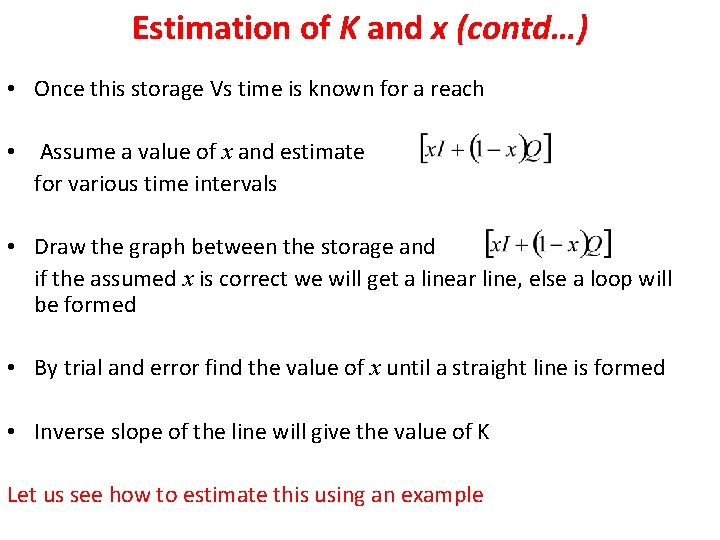 Estimation of K and x (contd…)

• Once this storage Vs time is known for a reach

• Assume a value of $x$ and estimate $[xI + (1-x)Q]$ for various time intervals

• Draw the graph between the storage and $[xI + (1-x)Q]$ if the assumed $x$ is correct we will get a linear line, else a loop will be formed

• By trial and error find the value of $x$ until a straight line is formed

• Inverse slope of the line will give the value of K

Let us see how to estimate this using an example